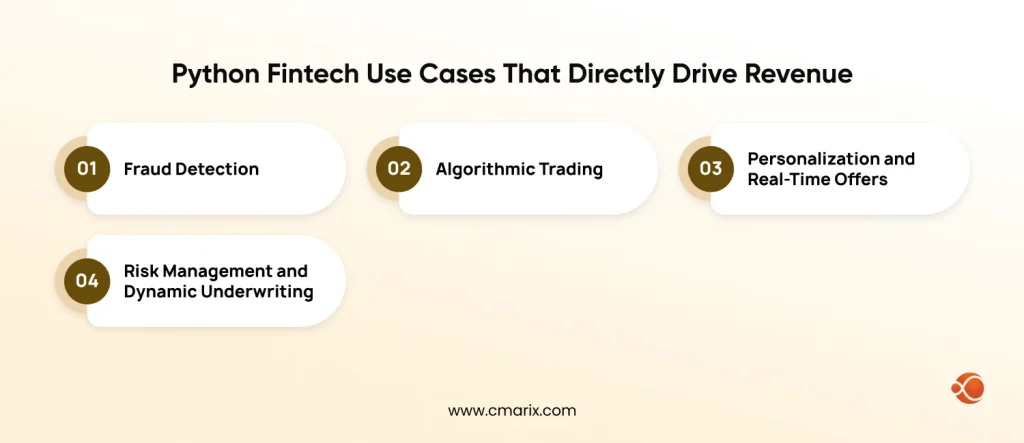 Python Fintech Use Cases That Directly Drive Revenue

01 Fraud Detection

02 Algorithmic Trading

03 Personalization and Real-Time Offers

04 Risk Management and Dynamic Underwriting

www.cmarix.com